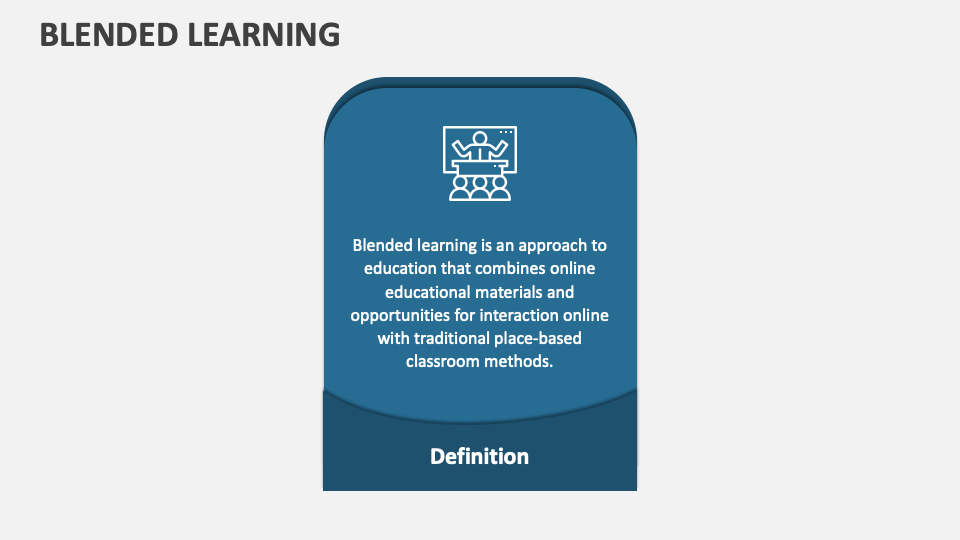 BLENDED LEARNING

Blended learning is an approach to education that combines online educational materials and opportunities for interaction online with traditional place-based classroom methods.

Definition